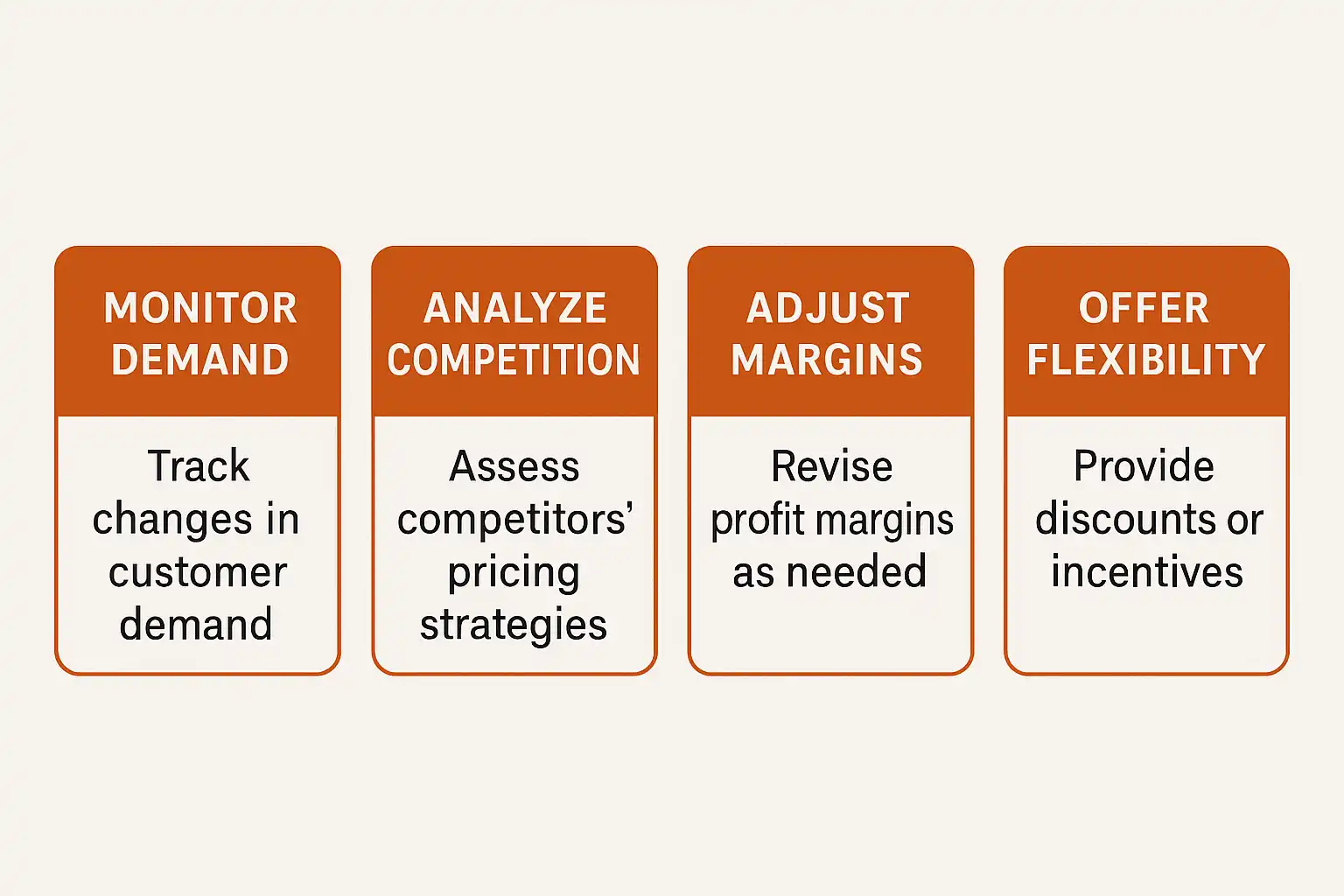 MONITOR DEMAND

Track changes in customer demand

ANALYZE COMPETITION

Assess competitors' pricing strategies

ADJUST MARGINS

Revise profit margins as needed

OFFER FLEXIBILITY

Provide discounts or incentives